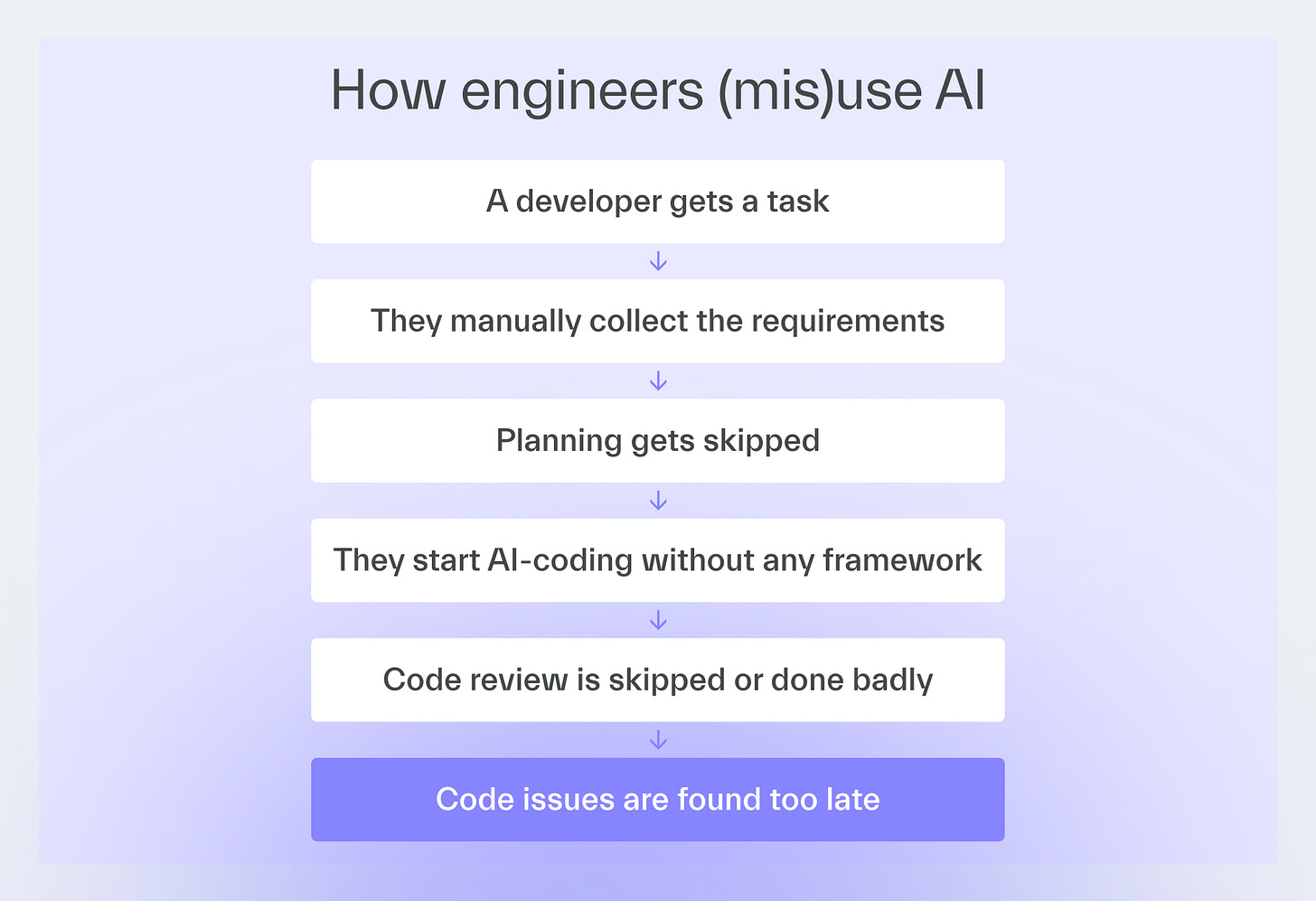 How engineers (mis)use AI

A developer gets a task

They manually collect the requirements

Planning gets skipped

They start AI-coding without any framework

Code review is skipped or done badly

Code issues are found too late